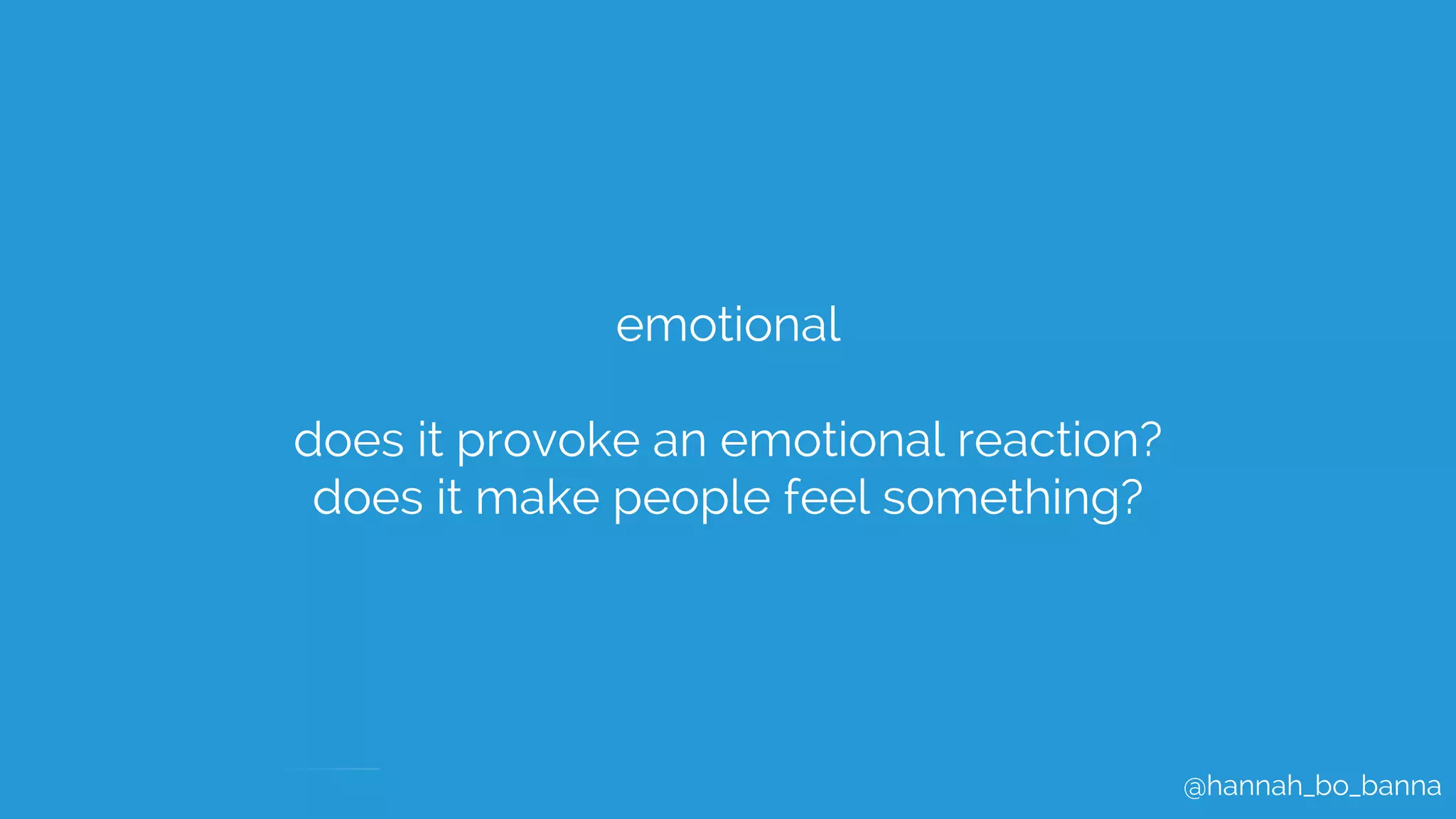 emotional

does it provoke an emotional reaction?
does it make people feel something?

@hannah_bo_banna